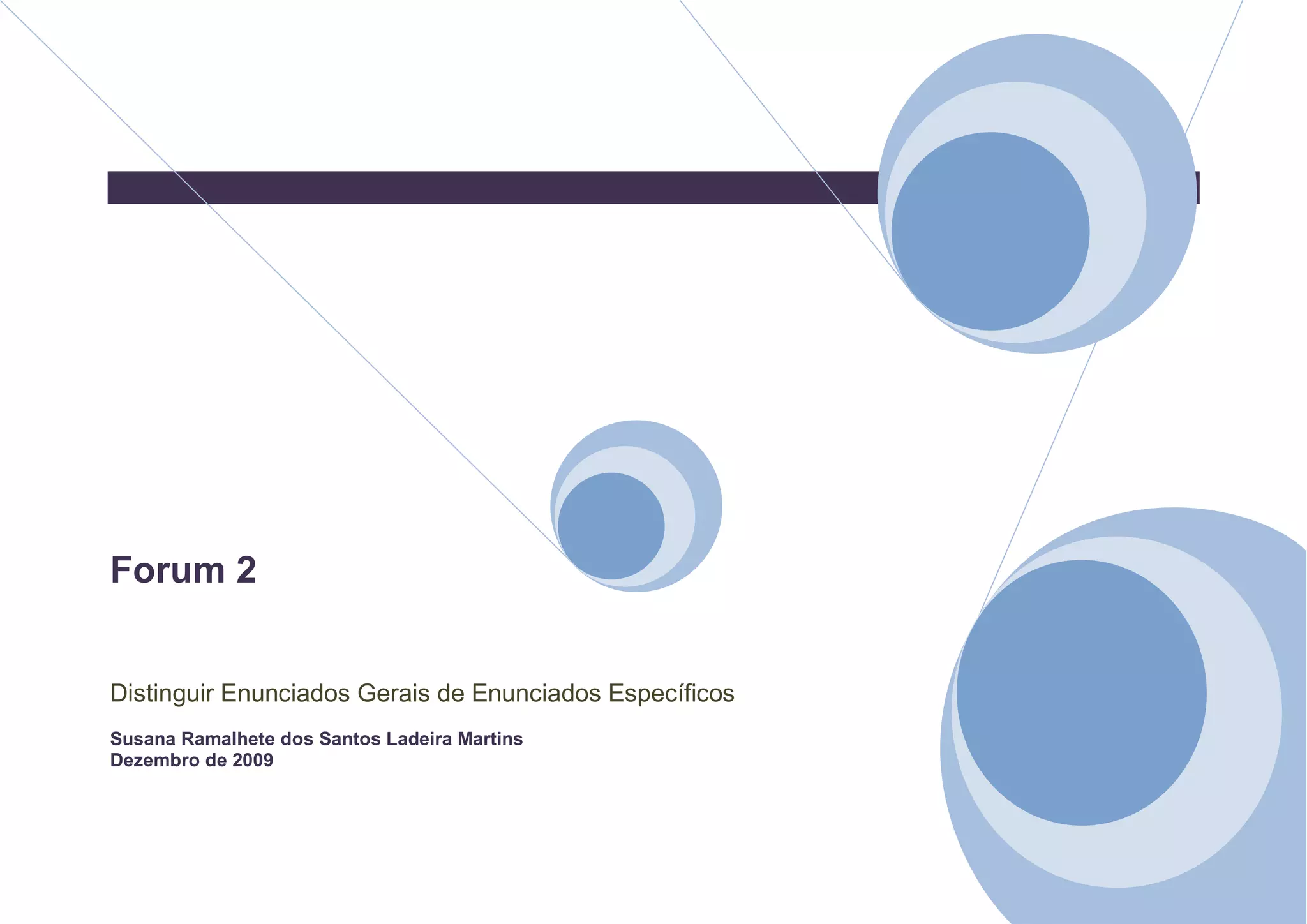 Forum 2

Distinguir Enunciados Gerais de Enunciados Específicos

Susana Ramalhete dos Santos Ladeira Martins
Dezembro de 2009